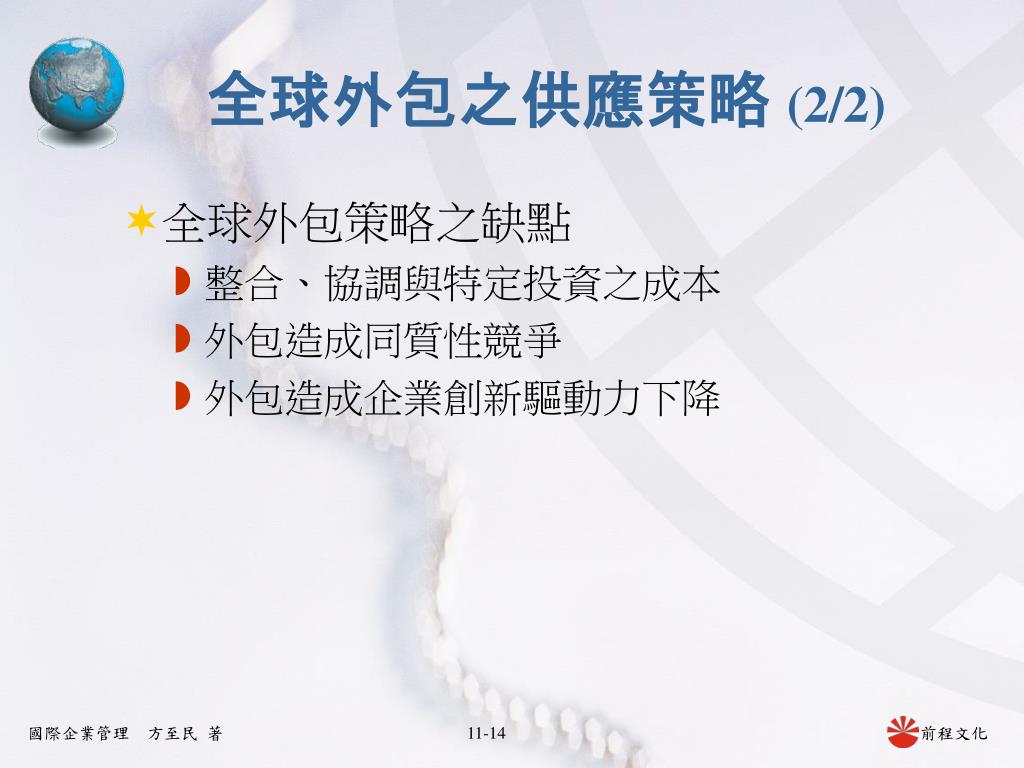 全球外包之供應策略 (2/2)

全球外包策略之缺點

整合、協調與特定投資之成本

外包造成同質性競爭

外包造成企業創新驅動力下降

國際企業管理 方至民 著

11-14

前程文化